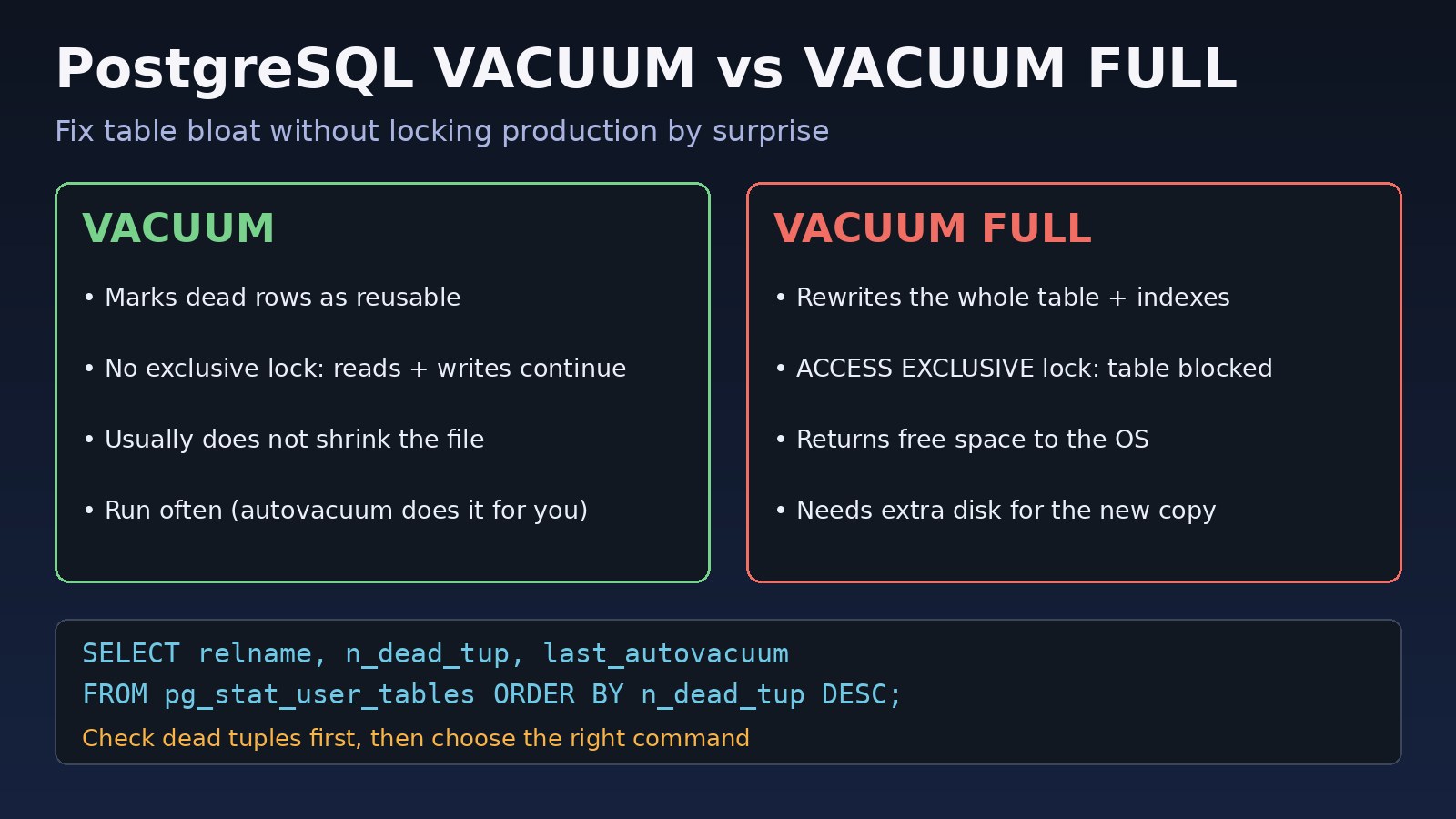 PostgreSQL VACUUM vs VACUUM FULL

Fix table bloat without locking production by surprise

VACUUM

• Marks dead rows as reusable

• No exclusive lock: reads + writes continue

• Usually does not shrink the file

• Run often (autovacuum does it for you)

VACUUM FULL

• Rewrites the whole table + indexes

• ACCESS EXCLUSIVE lock: table blocked

• Returns free space to the OS

• Needs extra disk for the new copy

SELECT relname, n_dead_tup, last_autovacuum
FROM pg_stat_user_tables ORDER BY n_dead_tup DESC;

Check dead tuples first, then choose the right command